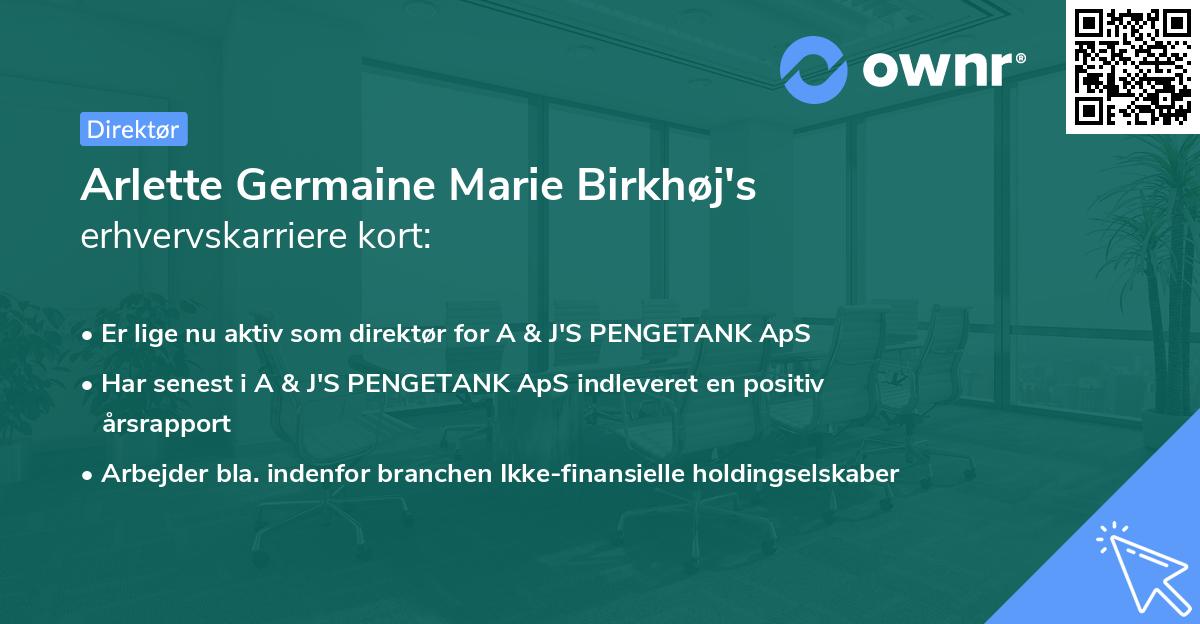 ownr®

Direktør

Arlette Germaine Marie Birkhøj's erhvervskarriere kort:

• Er lige nu aktiv som direktør for A & J'S PENGETANK ApS
• Har senest i A & J'S PENGETANK ApS indleveret en positiv årsrapport
• Arbejder bla. indenfor branchen Ikke-finansielle holdingselskaber